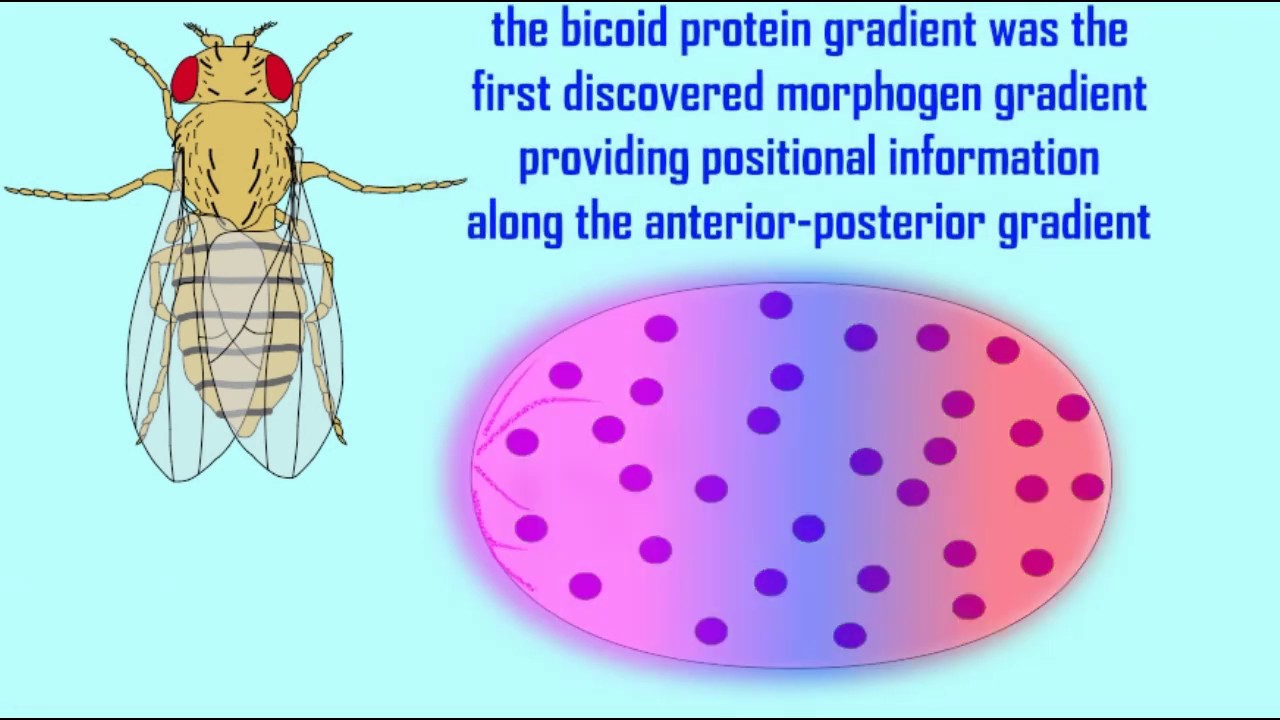 the bicoid protein gradient was the first discovered morphogen gradient providing positional information along the anterior-posterior gradient